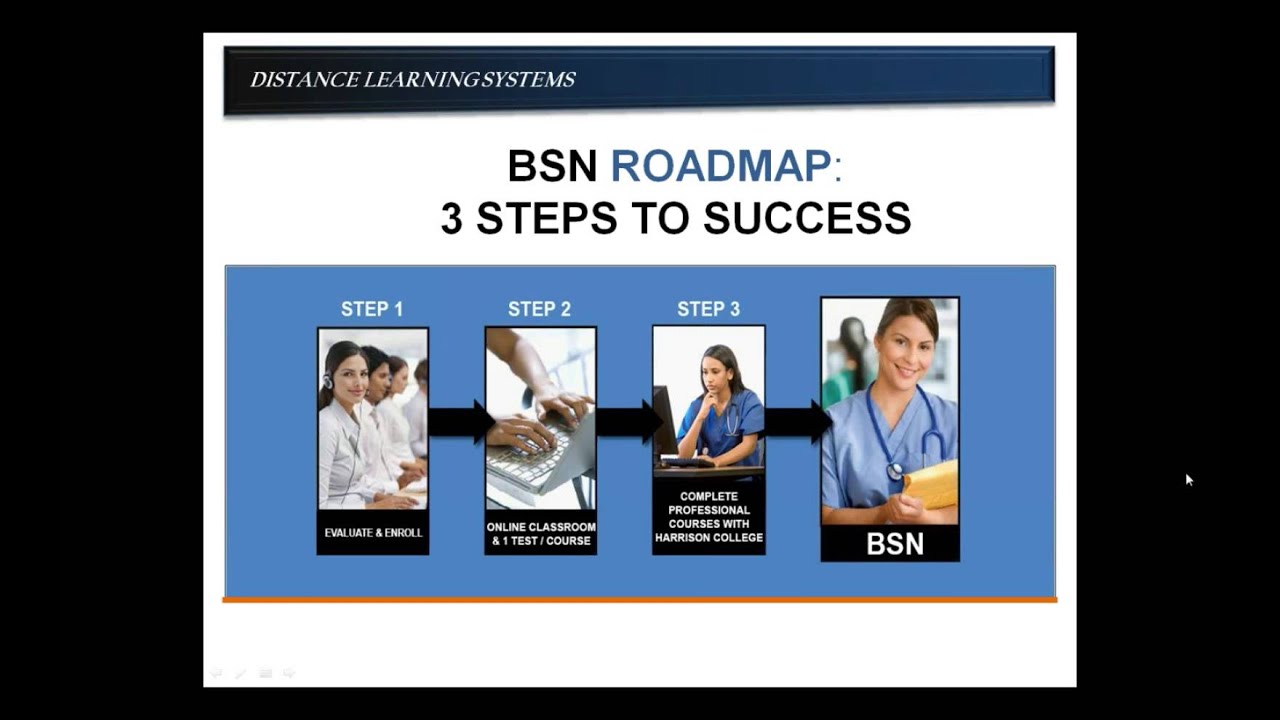 DISTANCE LEARNING SYSTEMS

BSN ROADMAP:
3 STEPS TO SUCCESS

STEP 1

EVALUATE & ENROLL

STEP 2

ONLINE CLASSROOM & 1 TEST / COURSE

STEP 3

COMPLETE PROFESSIONAL COURSES WITH HARRISON COLLEGE

BSN